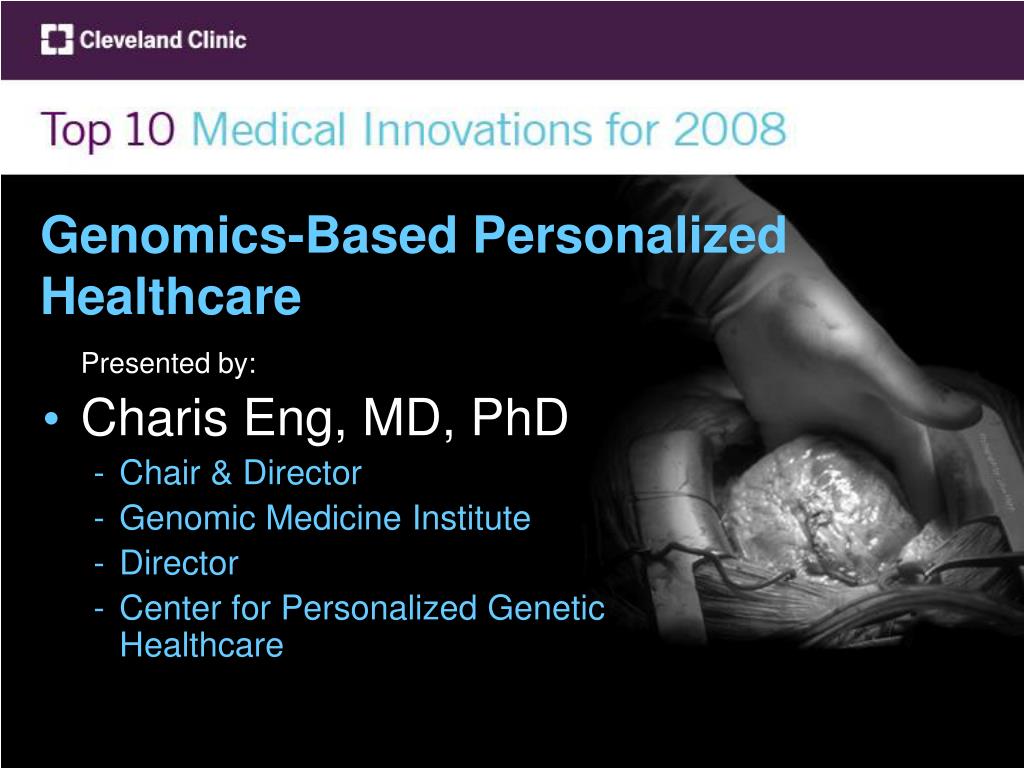 Cleveland Clinic

Top 10 Medical Innovations for 2008

Genomics-Based Personalized Healthcare

Presented by:

• Charis Eng, MD, PhD
- Chair & Director
- Genomic Medicine Institute
- Director
- Center for Personalized Genetic Healthcare